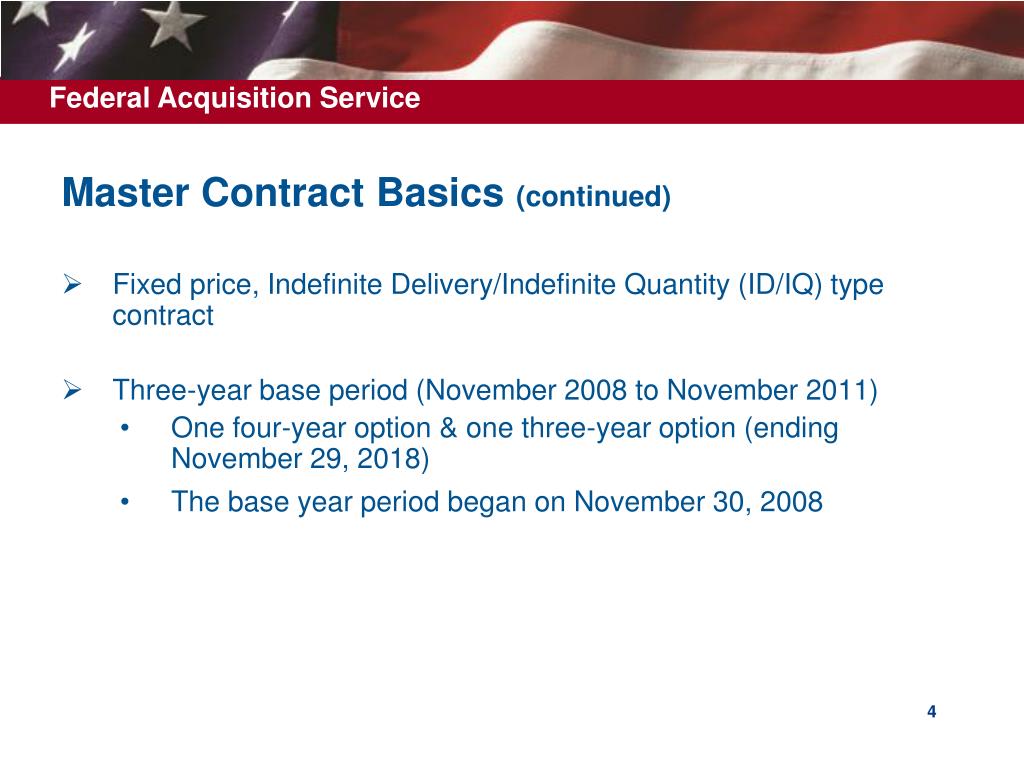 Federal Acquisition Service

Master Contract Basics (continued)

➢ Fixed price, Indefinite Delivery/Indefinite Quantity (ID/IQ) type contract

➢ Three-year base period (November 2008 to November 2011)
• One four-year option & one three-year option (ending November 29, 2018)
• The base year period began on November 30, 2008

4